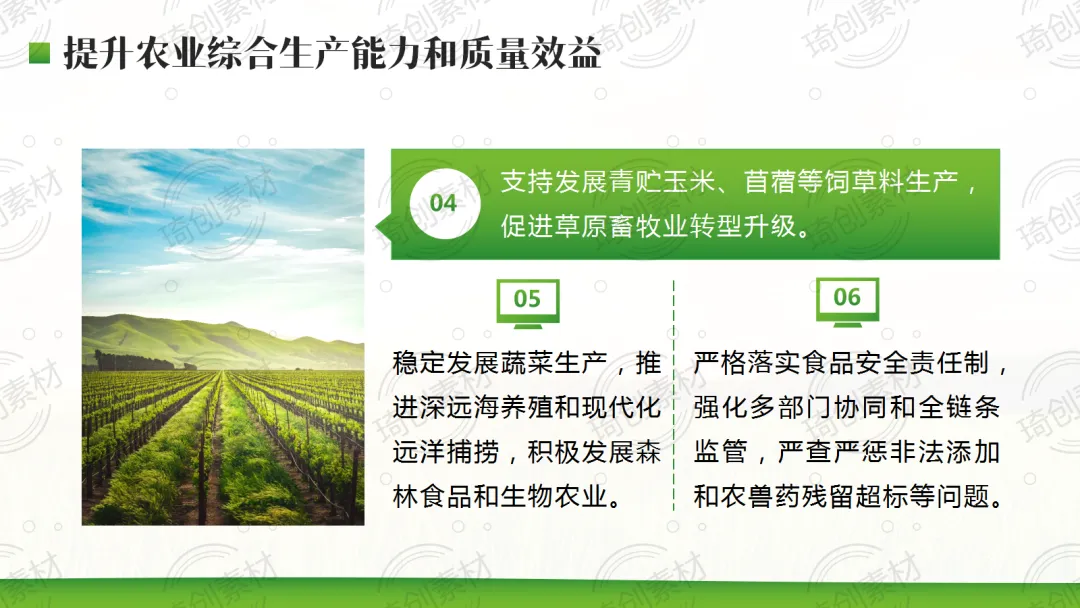 提升农业综合生产能力和质量效益

04
支持发展青贮玉米、苜蓿等饲草料生产，促进草原畜牧业转型升级。

05
稳定发展蔬菜生产，推进深远海养殖和现代化远洋捕捞，积极发展森林食品和生物农业。

06
严格落实食品安全责任制，强化多部门协同和全链条监管，严查严惩非法添加和农兽药残留超标等问题。

琦创素材